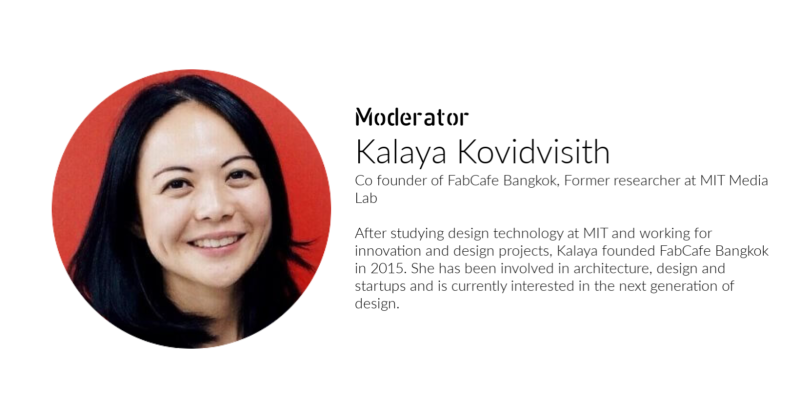 Moderator
Kalaya Kovidvisith
Co founder of FabCafe Bangkok, Former researcher at MIT Media Lab

After studying design technology at MIT and working for innovation and design projects, Kalaya founded FabCafe Bangkok in 2015. She has been involved in architecture, design and startups and is currently interested in the next generation of design.